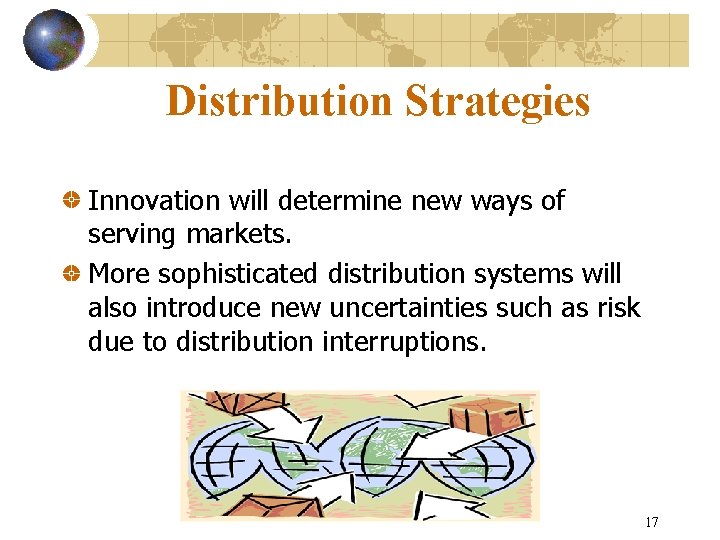 Distribution Strategies

Innovation will determine new ways of serving markets.

More sophisticated distribution systems will also introduce new uncertainties such as risk due to distribution interruptions.

17